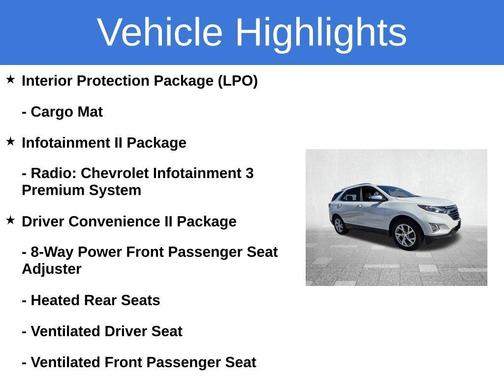 Vehicle Highlights

★ Interior Protection Package (LPO)

- Cargo Mat

★ Infotainment II Package

- Radio: Chevrolet Infotainment 3 Premium System

★ Driver Convenience II Package

- 8-Way Power Front Passenger Seat Adjuster

- Heated Rear Seats

- Ventilated Driver Seat

- Ventilated Front Passenger Seat